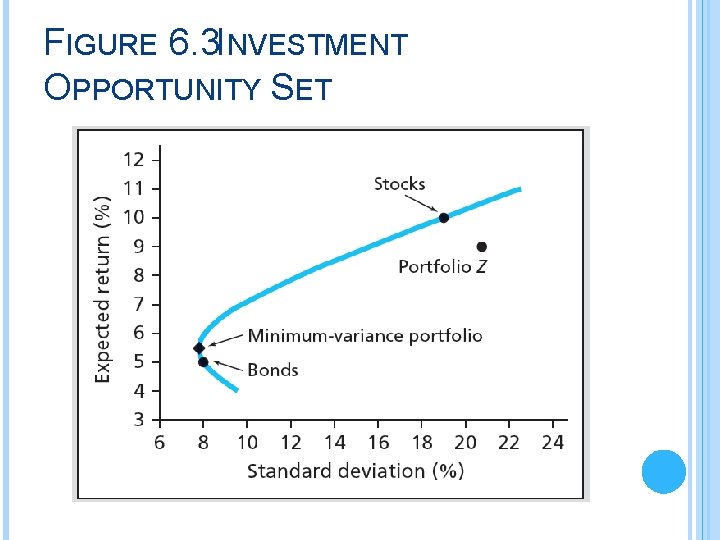 FIGURE 6.3INVESTMENT OPPORTUNITY SET

Expected return (%)

12
11
10
9
8
7
6
5
4
3

Stocks

Portfolio Z

Minimum-variance portfolio

Bonds

6 8 10 12 14 16 18 20 22 24

Standard deviation (%)